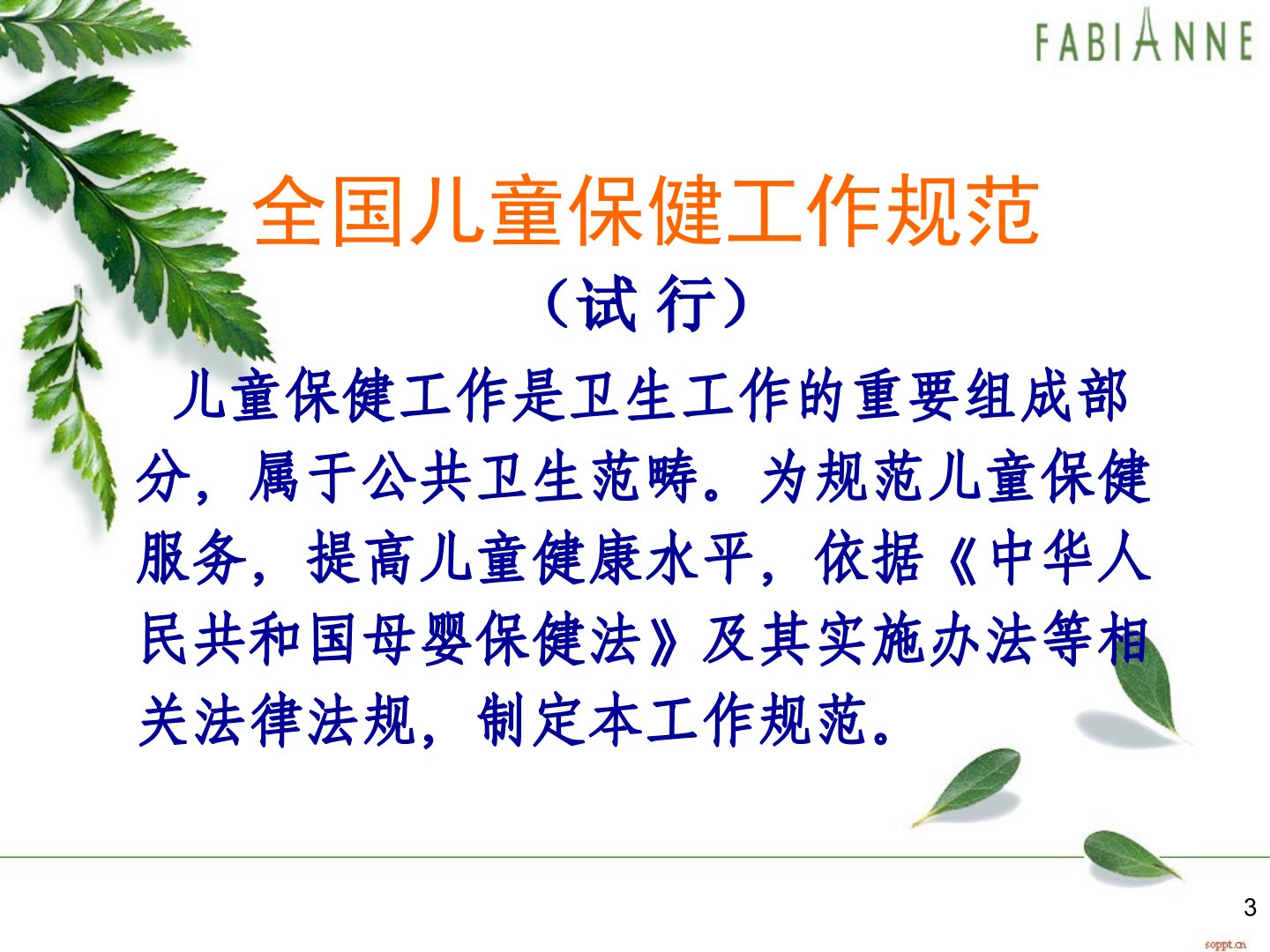 FABIANNE

全国儿童保健工作规范

（试 行）

儿童保健工作是卫生工作的重要组成部分，属于公共卫生范畴。为规范儿童保健服务，提高儿童健康水平，依据《中华人民共和国母婴保健法》及其实施办法等相关法律法规，制定本工作规范。

3

soppt.cn